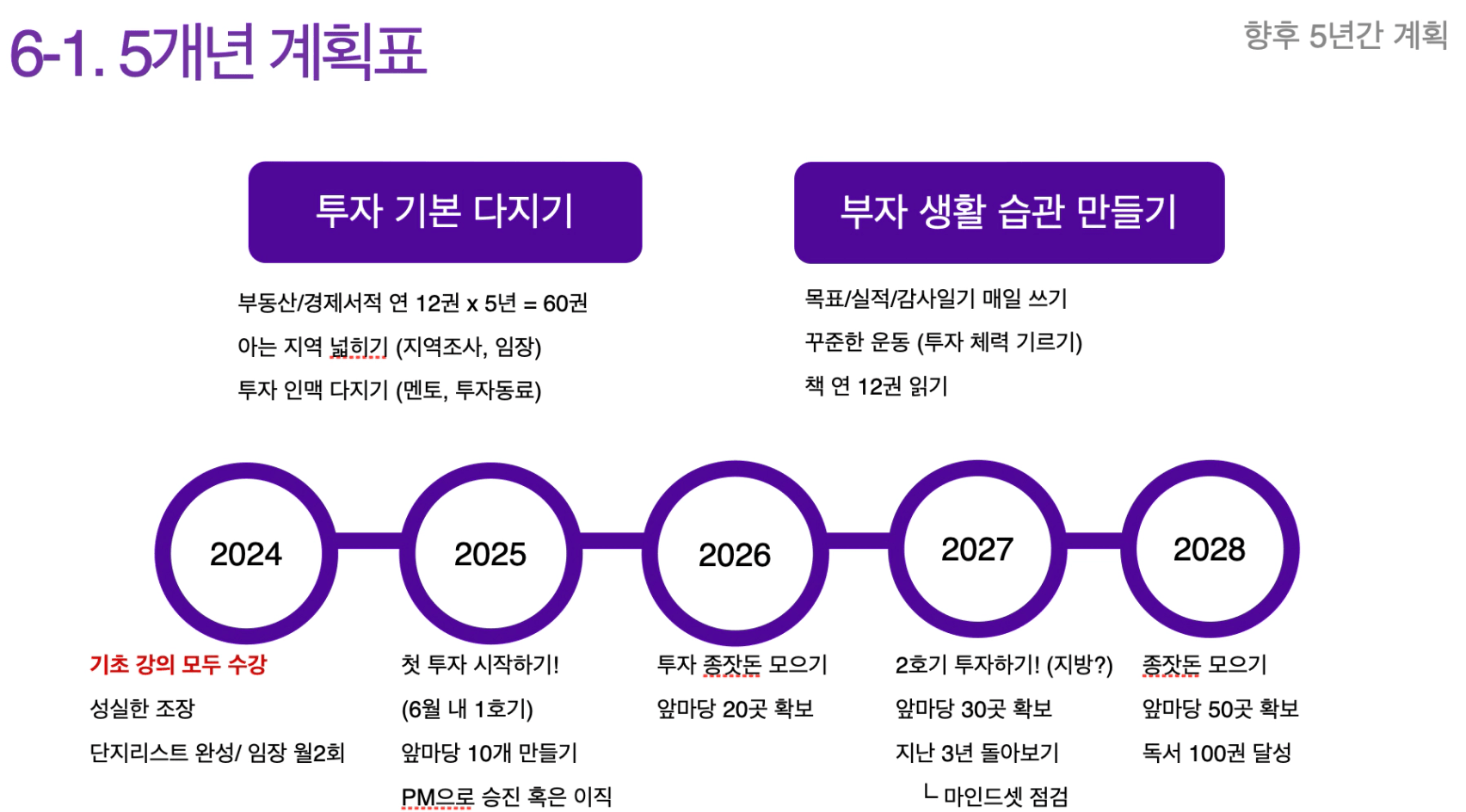 6-1. 5개년 계획표

향후 5년간 계획

투자 기본 다지기

부동산/경제서적 연 12권 x 5년 = 60권
아는 지역 넓히기 (지역조사, 임장)
투자 인맥 다지기 (멘토, 투자동료)

부자 생활 습관 만들기

목표/실적/감사일기 매일 쓰기
꾸준한 운동 (투자 체력 기르기)
책 연 12권 읽기

2024

2025

2026

2027

2028

기초 강의 모두 수강
성실한 조장
단지리스트 완성/ 임장 월2회

첫 투자 시작하기!
(6월 내 1호기)
앞마당 10개 만들기
PM으로 승진 혹은 이직

투자 종잣돈 모으기
앞마당 20곳 확보

2호기 투자하기! (지방?)
앞마당 30곳 확보
지난 3년 돌아보기
└ 마인드셋 점검

종잣돈 모으기
앞마당 50곳 확보
독서 100권 달성